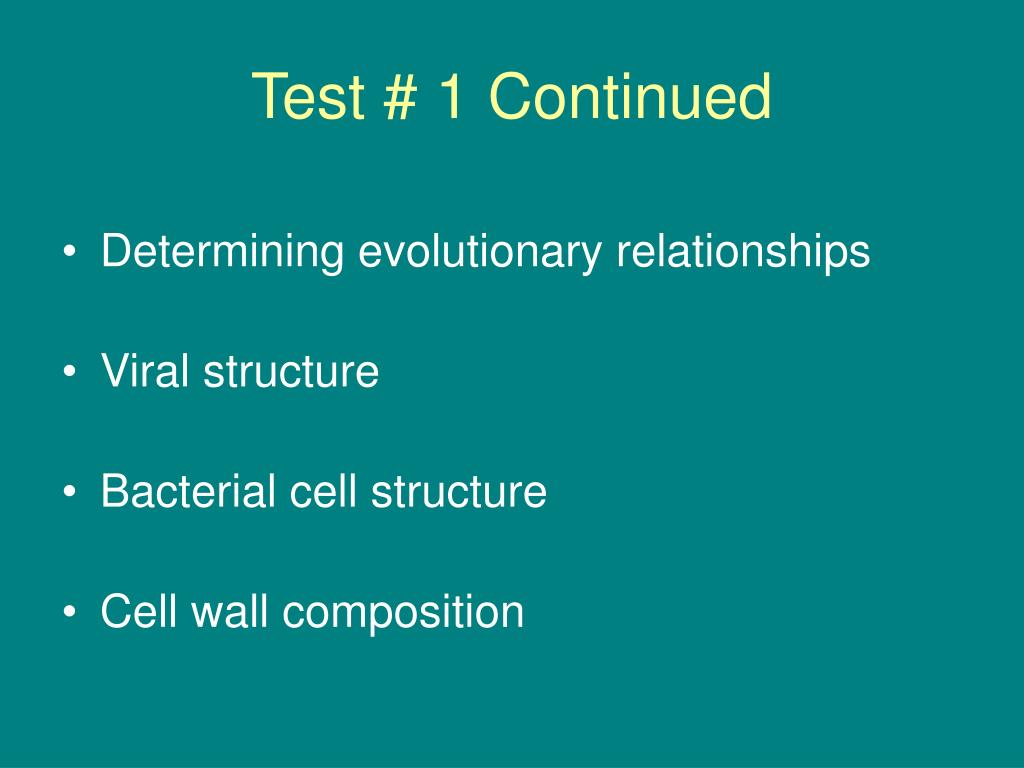 Test # 1 Continued

• Determining evolutionary relationships

• Viral structure

• Bacterial cell structure

• Cell wall composition